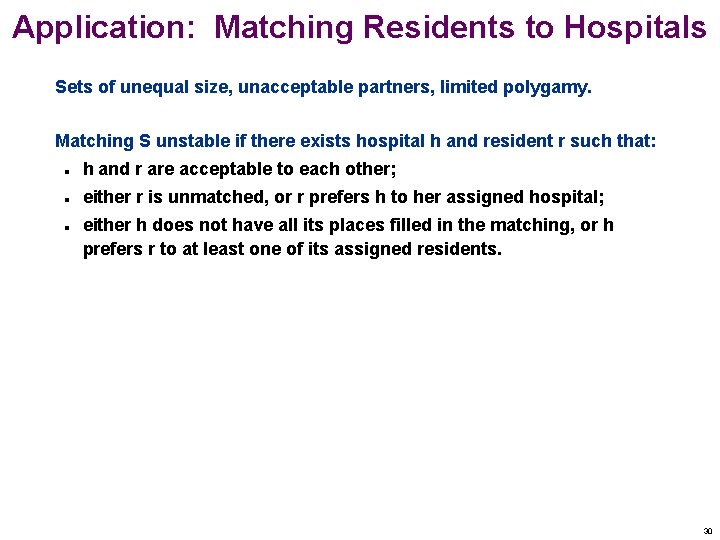 Application: Matching Residents to Hospitals

Sets of unequal size, unacceptable partners, limited polygamy.

Matching S unstable if there exists hospital h and resident r such that:

- h and r are acceptable to each other;
- either r is unmatched, or r prefers h to her assigned hospital;
- either h does not have all its places filled in the matching, or h prefers r to at least one of its assigned residents.

30